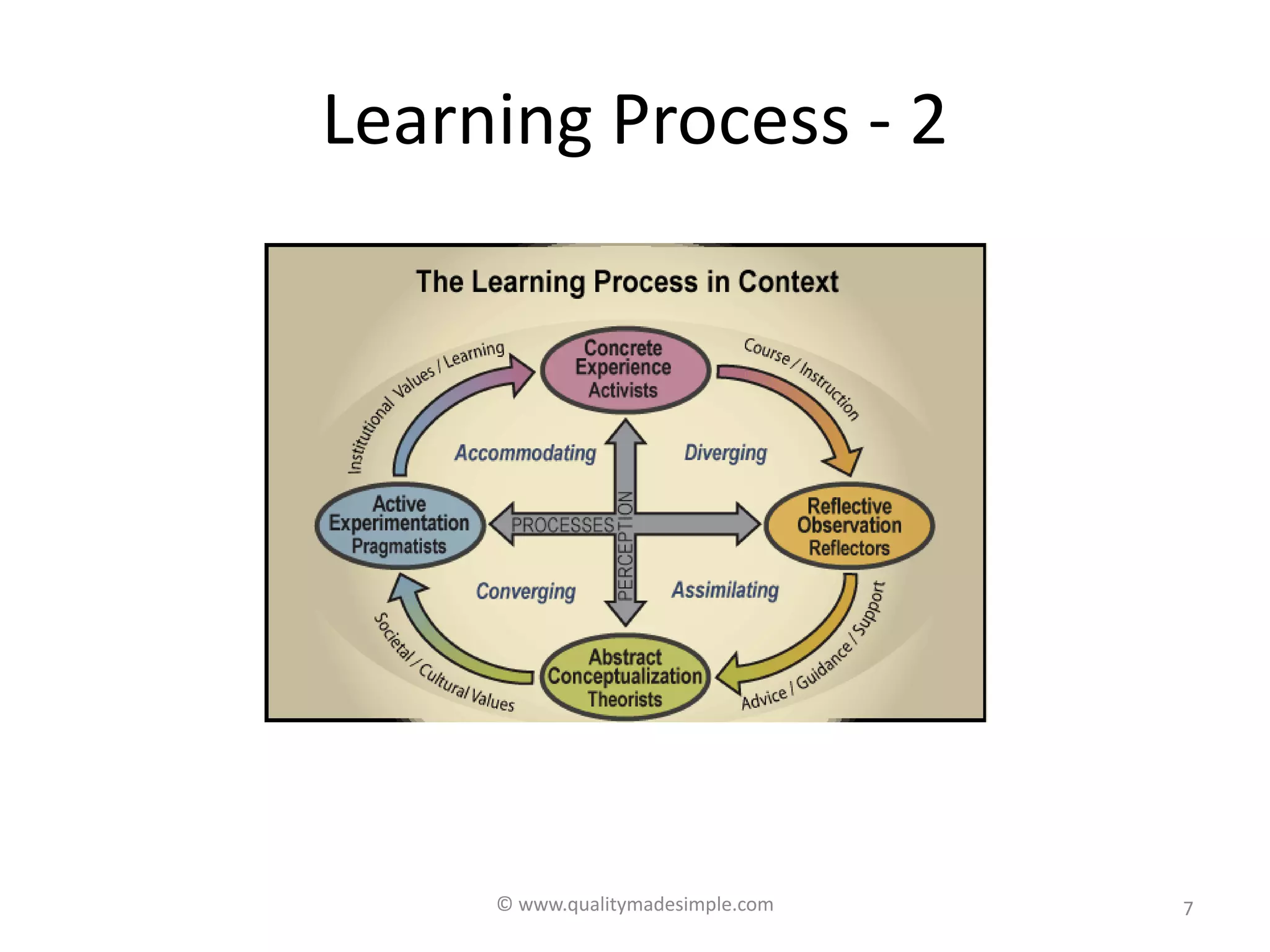 Learning Process - 2

The Learning Process in Context

Institutional Values / Learning

Concrete Experience Activists

Course / Instruction

Accommodating

Diverging

Active Experimentation Pragmatists

PROCESSES

PERCEPTION

Reflective Observation Reflectors

Converging

Assimilating

Societal / Cultural Values

Abstract Conceptualization Theorists

Advice / Guidance / Support

© www.qualitymadesimple.com

7